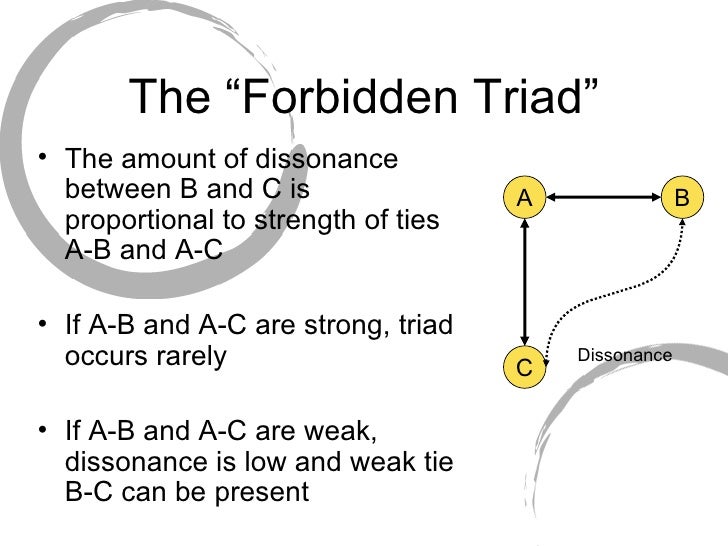 The “Forbidden Triad”

• The amount of dissonance between B and C is proportional to strength of ties A-B and A-C

• If A-B and A-C are strong, triad occurs rarely

• If A-B and A-C are weak, dissonance is low and weak tie B-C can be present

A

B

C

Dissonance